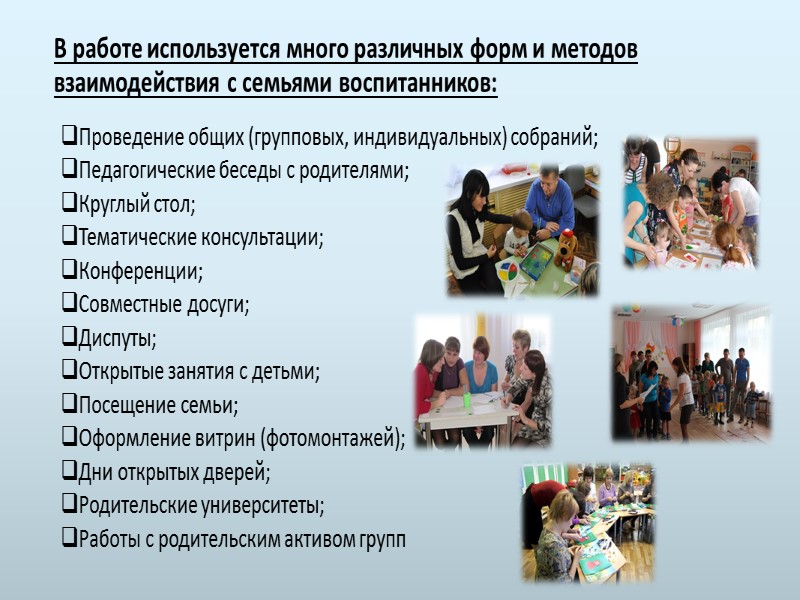 В работе используется много различных форм и методов взаимодействия с семьями воспитанников:

❑Проведение общих (групповых, индивидуальных) собраний;
❑Педагогические беседы с родителями;
❑Круглый стол;
❑Тематические консультации;
❑Конференции;
❑Совместные досуги;
❑Диспуты;
❑Открытые занятия с детьми;
❑Посещение семьи;
❑Оформление витрин (фотомонтажей);
❑Дни открытых дверей;
❑Родительские университеты;
❑Работы с родительским активом групп